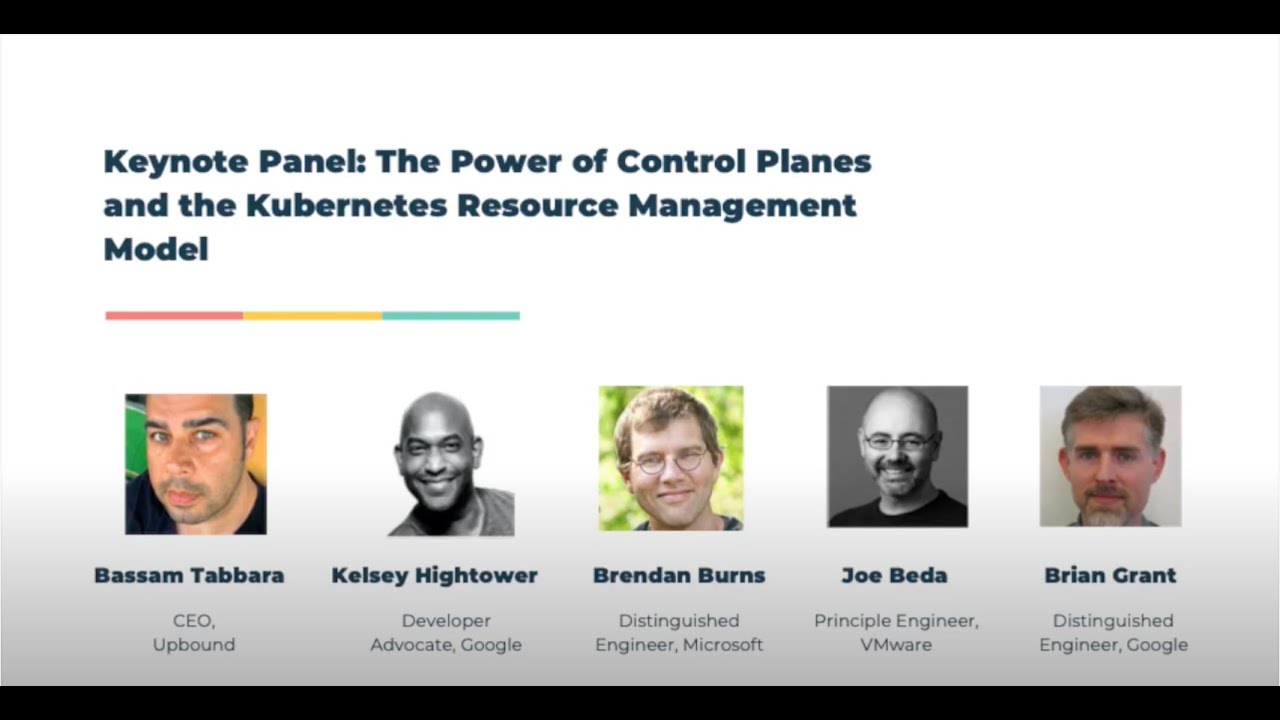 Keynote Panel: The Power of Control Planes and the Kubernetes Resource Management Model

Bassam Tabbara
CEO, Upbound

Kelsey Hightower
Developer Advocate, Google

Brendan Burns
Distinguished Engineer, Microsoft

Joe Beda
Principle Engineer, VMware

Brian Grant
Distinguished Engineer, Google